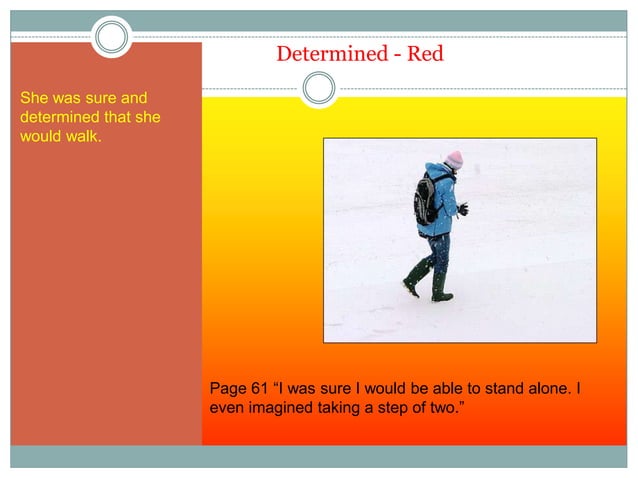 Determined - Red

She was sure and determined that she would walk.

Page 61 “I was sure I would be able to stand alone. I even imagined taking a step of two.”